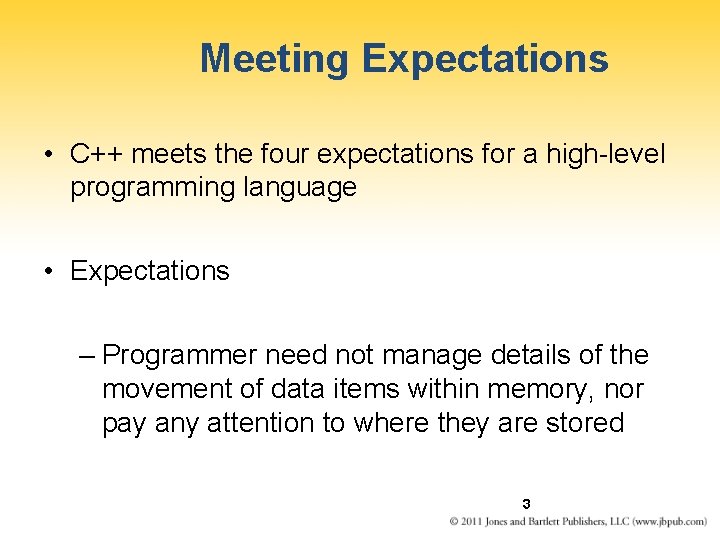 Meeting Expectations

• C++ meets the four expectations for a high-level programming language

• Expectations

– Programmer need not manage details of the movement of data items within memory, nor pay any attention to where they are stored

3

© 2011 Jones and Bartlett Publishers, LLC (www.jbpub.com)